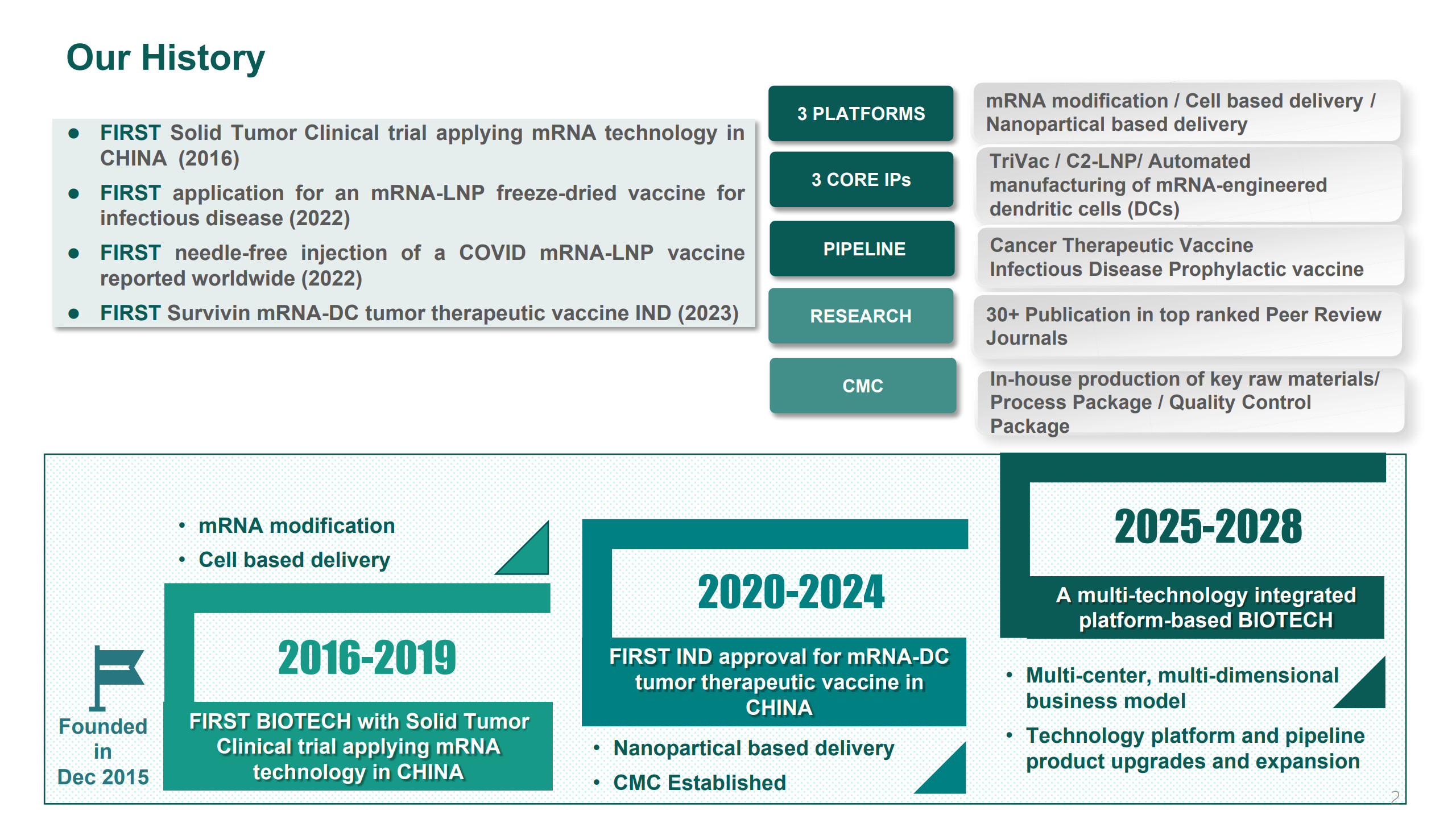 Our History

- FIRST Solid Tumor Clinical trial applying mRNA technology in CHINA (2016)
- FIRST application for an mRNA-LNP freeze-dried vaccine for infectious disease (2022)
- FIRST needle-free injection of a COVID mRNA-LNP vaccine reported worldwide (2022)
- FIRST Survivin mRNA-DC tumor therapeutic vaccine IND (2023)

3 PLATFORMS
mRNA modification / Cell based delivery / Nanopartical based delivery

3 CORE IPs
TriVac / C2-LNP/ Automated manufacturing of mRNA-engineered dendritic cells (DCs)

PIPELINE
Cancer Therapeutic Vaccine
Infectious Disease Prophylactic vaccine

RESEARCH
30+ Publication in top ranked Peer Review Journals

CMC
In-house production of key raw materials/ Process Package / Quality Control Package

Founded in Dec 2015

- mRNA modification
- Cell based delivery

2016-2019
FIRST BIOTECH with Solid Tumor Clinical trial applying mRNA technology in CHINA

2020-2024
FIRST IND approval for mRNA-DC tumor therapeutic vaccine in CHINA

- Nanopartical based delivery
- CMC Established

2025-2028
A multi-technology integrated platform-based BIOTECH

- Multi-center, multi-dimensional business model
- Technology platform and pipeline product upgrades and expansion

2